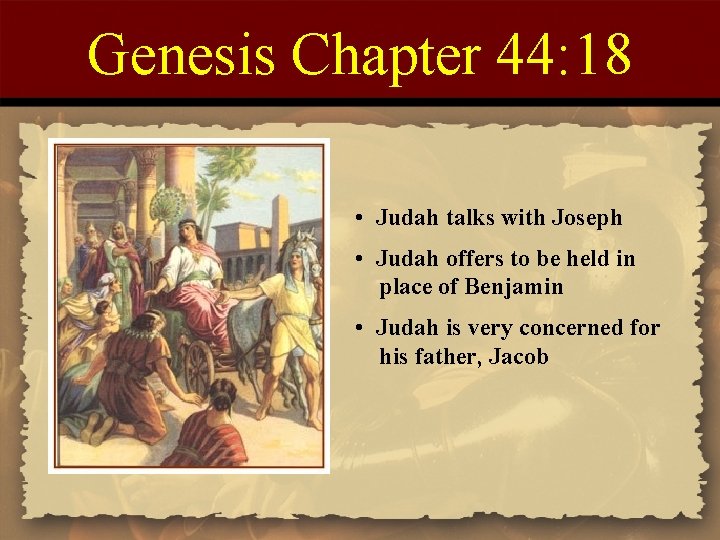 Genesis Chapter 44:18

• Judah talks with Joseph
• Judah offers to be held in place of Benjamin
• Judah is very concerned for his father, Jacob